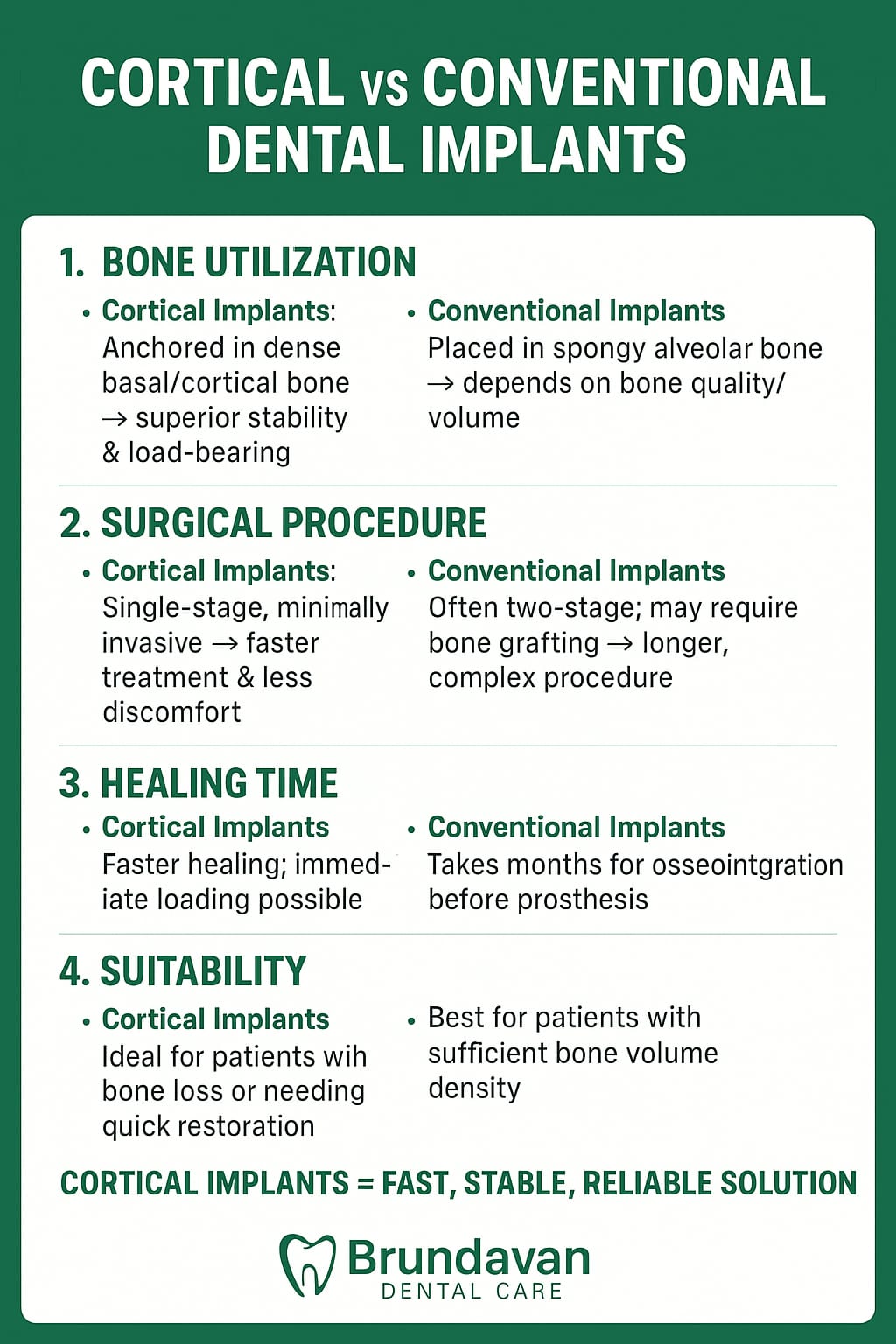 CORTICAL vs CONVENTIONAL DENTAL IMPLANTS

1. BONE UTILIZATION

• Cortical Implants: Anchored in dense basal/cortical bone → superior stability & load-bearing

• Conventional Implants Placed in spongy alveolar bone → depends on bone quality/ volume

2. SURGICAL PROCEDURE

• Cortical Implants: Single-stage, minimally invasive → faster treatment & less discomfort

• Conventional Implants Often two-stage; may require bone grafting → longer, complex procedure

3. HEALING TIME

• Cortical Implants Faster healing; immediate loading possible

• Conventional Implants Takes months for osseointgration before prosthesis

4. SUITABILITY

• Cortical Implants Ideal for patients wih bone loss or needing quick restoration

• Best for patients with sufficient bone volume density

CORTICAL IMPLANTS = FAST, STABLE, RELIABLE SOLUTION

Brundavan
DENTAL CARE